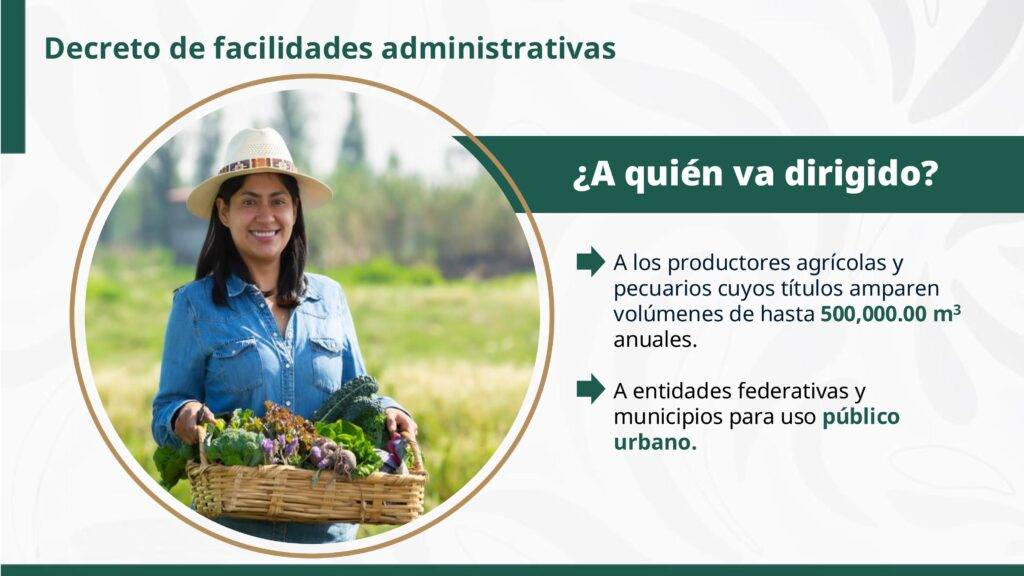 Decreto de facilidades administrativas

¿A quién va dirigido?

A los productores agrícolas y pecuarios cuyos títulos amparen volúmenes de hasta 500,000.00 $m^3$ anuales.

A entidades federativas y municipios para uso público urbano.